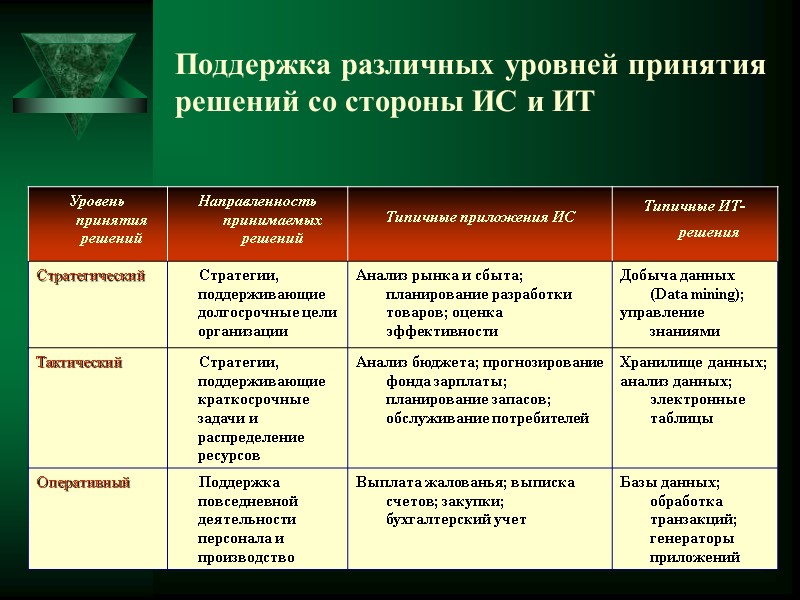 Поддержка различных уровней принятия решений со стороны ИС и ИТ

| Уровень принятия решений | Направленность принимаемых решений | Типичные приложения ИС | Типичные ИТ-решения |
|---|---|---|---|
| Стратегический | Стратегии, поддерживающие долгосрочные цели организации | Анализ рынка и сбыта; планирование разработки товаров; оценка эффективности | Добыча данных (Data mining); управление знаниями |
| Тактический | Стратегии, поддерживающие краткосрочные задачи и распределение ресурсов | Анализ бюджета; прогнозирование фонда зарплаты; планирование запасов; обслуживание потребителей | Хранилище данных; анализ данных; электронные таблицы |
| Оперативный | Поддержка повседневной деятельности персонала и производство | Выплата жалованья; выписка счетов; закупки; бухгалтерский учет | Базы данных; обработка транзакций; генераторы приложений |